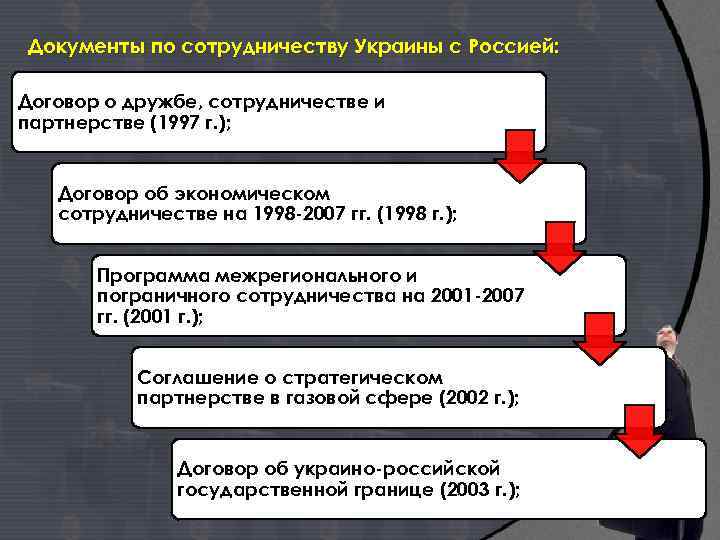 Документы по сотрудничеству Украины с Россией:

Договор о дружбе, сотрудничестве и партнерстве (1997 г.);

Договор об экономическом сотрудничестве на 1998-2007 гг. (1998 г.);

Программа межрегионального и пограничного сотрудничества на 2001-2007 гг. (2001 г.);

Соглашение о стратегическом партнерстве в газовой сфере (2002 г.);

Договор об украино-российской государственной границе (2003 г.);